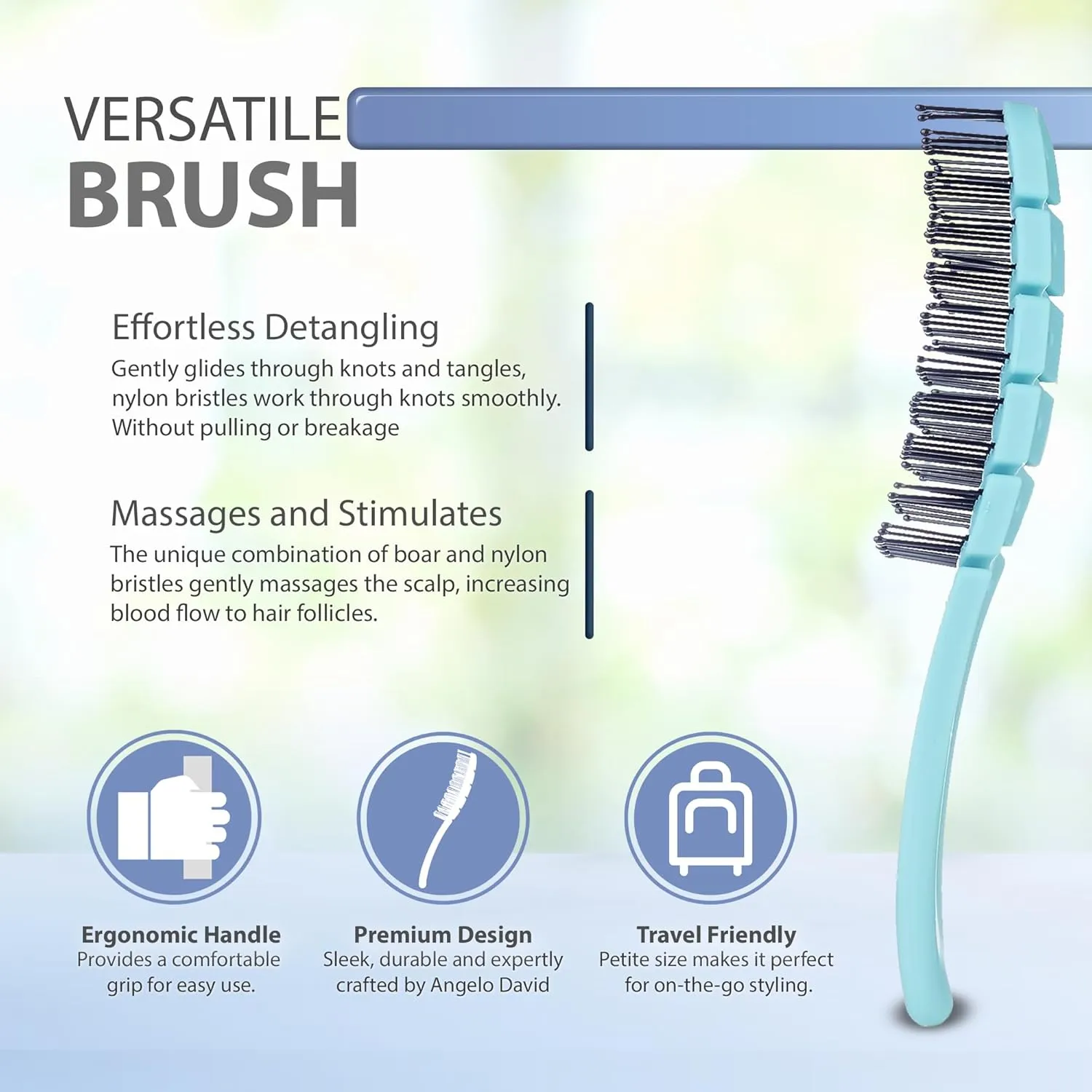 VERSATILE
BRUSH

Effortless Detangling
Gently glides through knots and tangles, nylon bristles work through knots smoothly. Without pulling or breakage

Massages and Stimulates
The unique combination of boar and nylon bristles gently massages the scalp, increasing blood flow to hair follicles.

Ergonomic Handle
Provides a comfortable grip for easy use.

Premium Design
Sleek, durable and expertly crafted by Angelo David

Travel Friendly
Petite size makes it perfect for on-the-go styling.